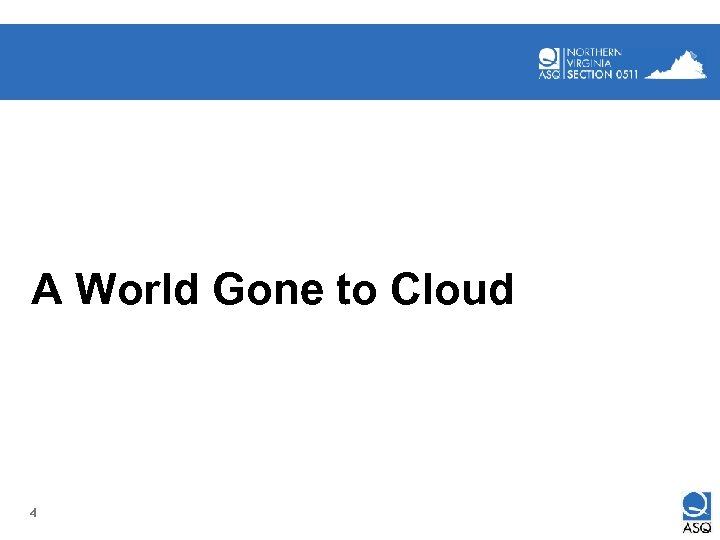 ASQ NORTHERN VIRGINIA SECTION 0511

A World Gone to Cloud

4

ASQ